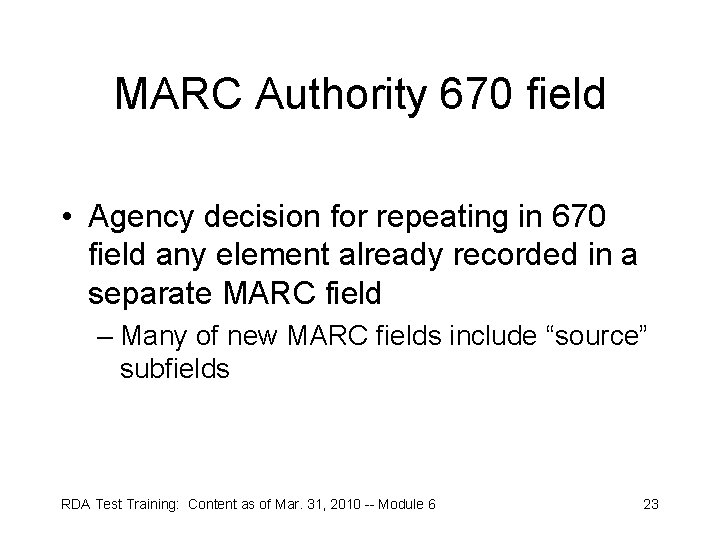 MARC Authority 670 field

• Agency decision for repeating in 670 field any element already recorded in a separate MARC field

– Many of new MARC fields include “source” subfields

RDA Test Training: Content as of Mar. 31, 2010 -- Module 6

23